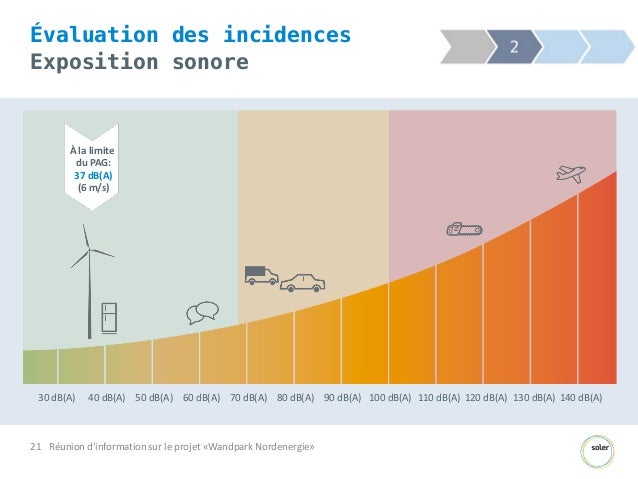 Évaluation des incidences
Exposition sonore

2

À la limite du PAG:
37 dB(A)
(6 m/s)

30 dB(A) 40 dB(A) 50 dB(A) 60 dB(A) 70 dB(A) 80 dB(A) 90 dB(A) 100 dB(A) 110 dB(A) 120 dB(A) 130 dB(A) 140 dB(A)

21 Réunion d'information sur le projet «Wandpark Nordenergie»

soler